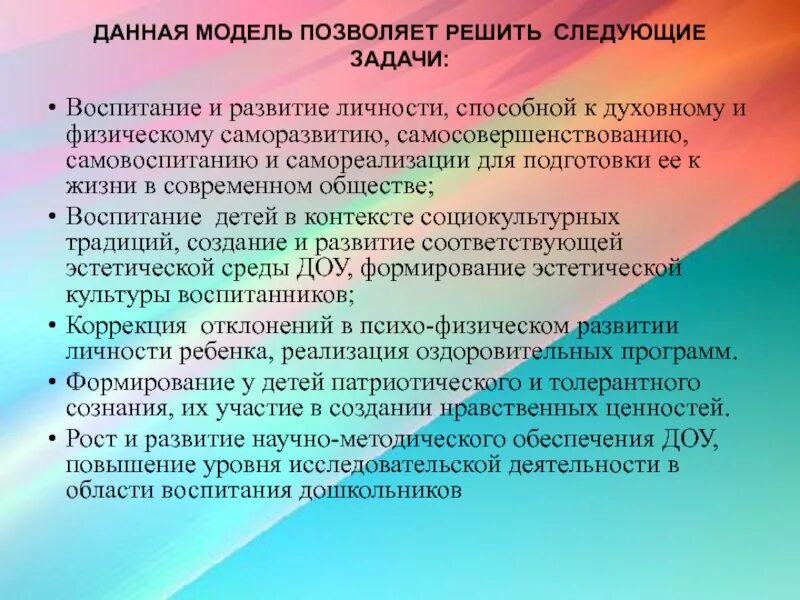 ДАННАЯ МОДЕЛЬ ПОЗВОЛЯЕТ РЕШИТЬ СЛЕДУЮЩИЕ ЗАДАЧИ:

• Воспитание и развитие личности, способной к духовному и физическому саморазвитию, самосовершенствованию, самовоспитанию и самореализации для подготовки ее к жизни в современном обществе;

• Воспитание детей в контексте социокультурных традиций, создание и развитие соответствующей эстетической среды ДОУ, формирование эстетической культуры воспитанников;

• Коррекция отклонений в психо-физическом развитии личности ребенка, реализация оздоровительных программ.

• Формирование у детей патриотического и толерантного сознания, их участие в создании нравственных ценностей.

• Рост и развитие научно-методического обеспечения ДОУ, повышение уровня исследовательской деятельности в области воспитания дошкольников